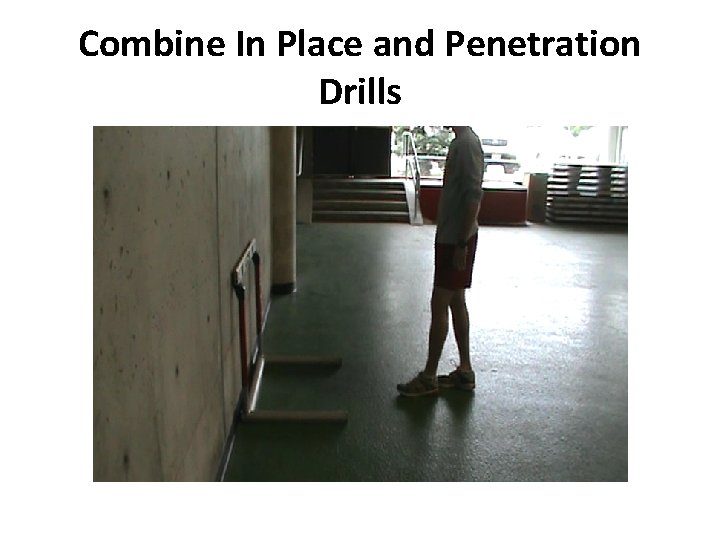 Combine In Place and Penetration Drills